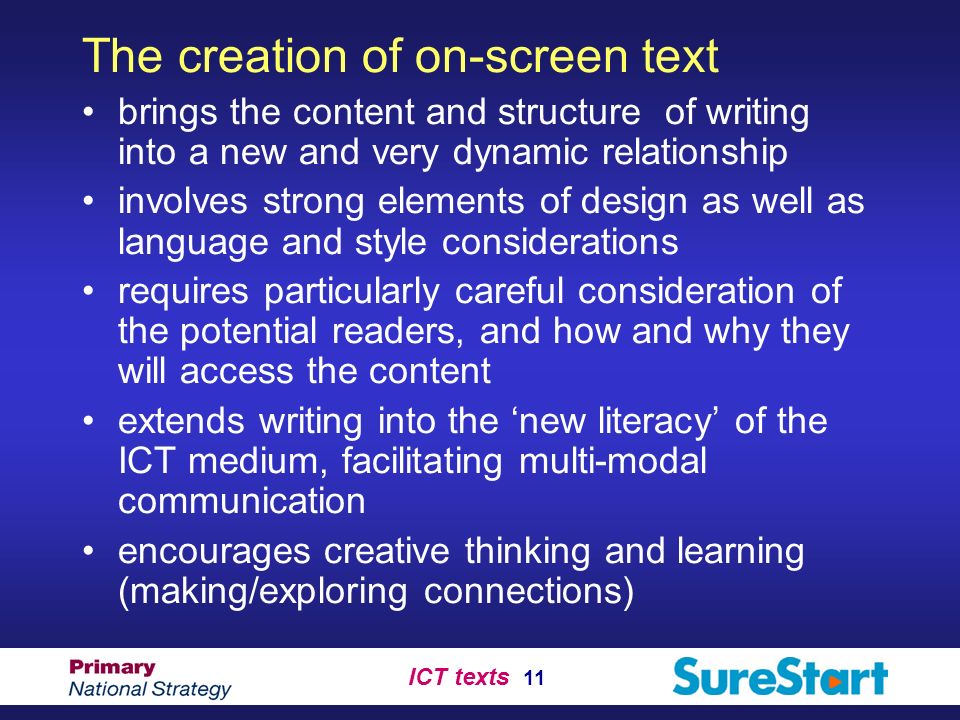 The creation of on-screen text

• brings the content and structure of writing into a new and very dynamic relationship
• involves strong elements of design as well as language and style considerations
• requires particularly careful consideration of the potential readers, and how and why they will access the content
• extends writing into the ‘new literacy’ of the ICT medium, facilitating multi-modal communication
• encourages creative thinking and learning (making/exploring connections)

Primary
National Strategy

ICT texts 11

SureStart